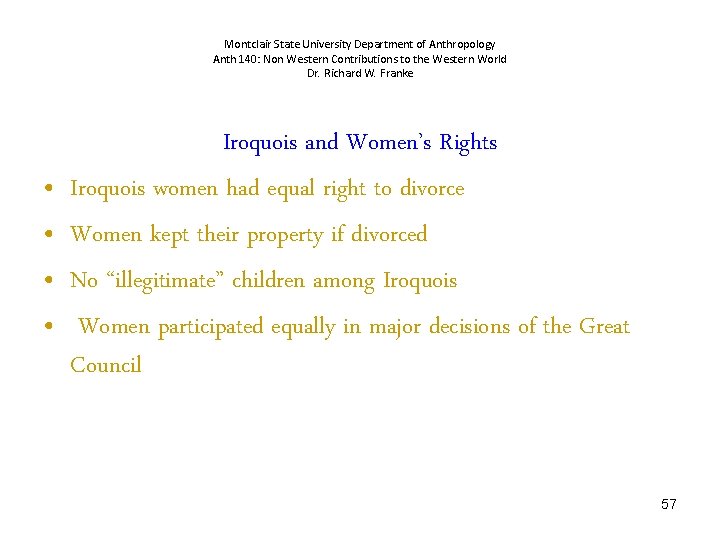 Montclair State University Department of Anthropology
Anth 140: Non Western Contributions to the Western World
Dr. Richard W. Franke

Iroquois and Women's Rights

• Iroquois women had equal right to divorce
• Women kept their property if divorced
• No "illegitimate" children among Iroquois
• Women participated equally in major decisions of the Great Council

57